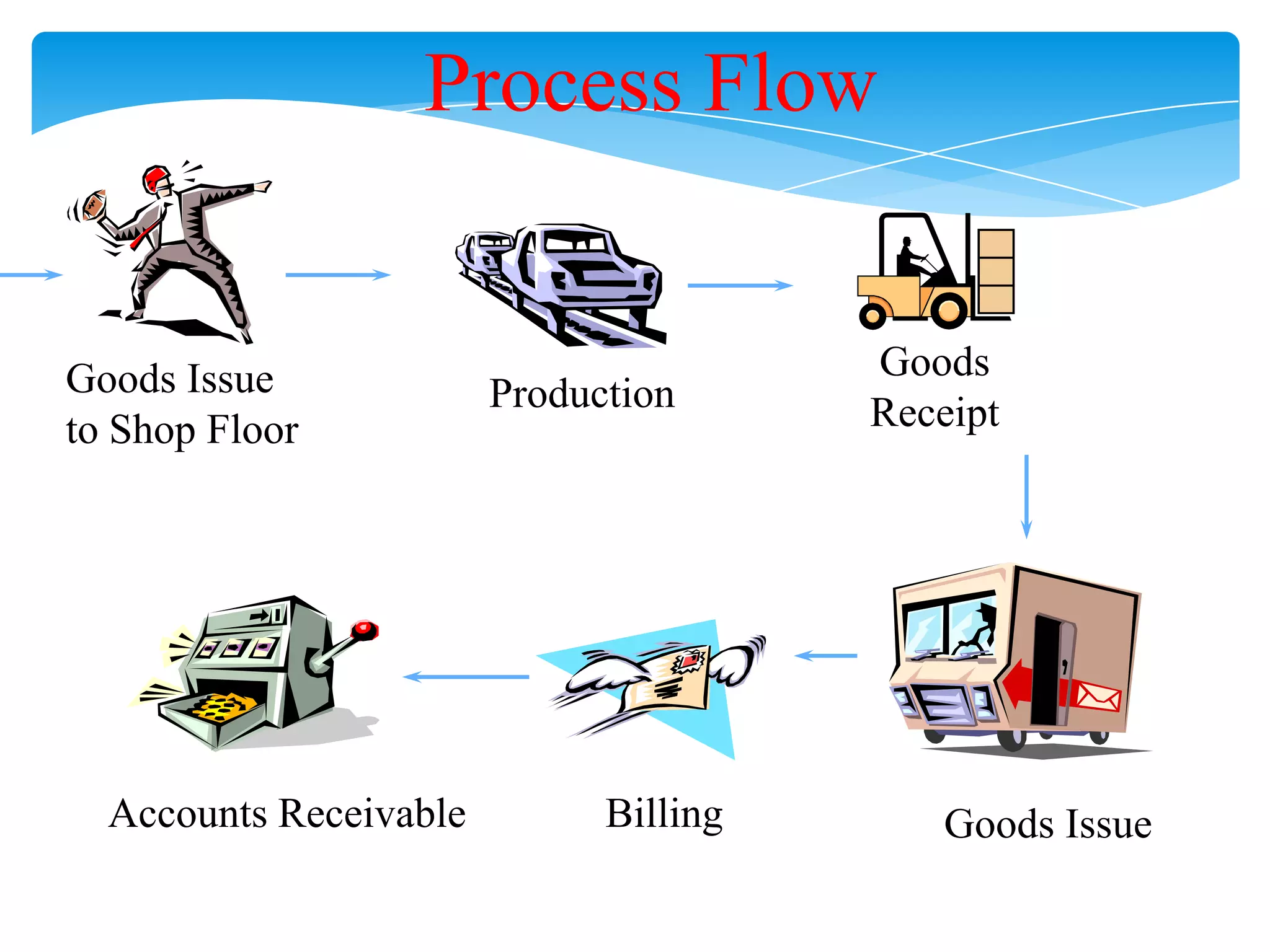 Process Flow

Goods Issue to Shop Floor

Production

Goods Receipt

Goods Issue

Billing

Accounts Receivable